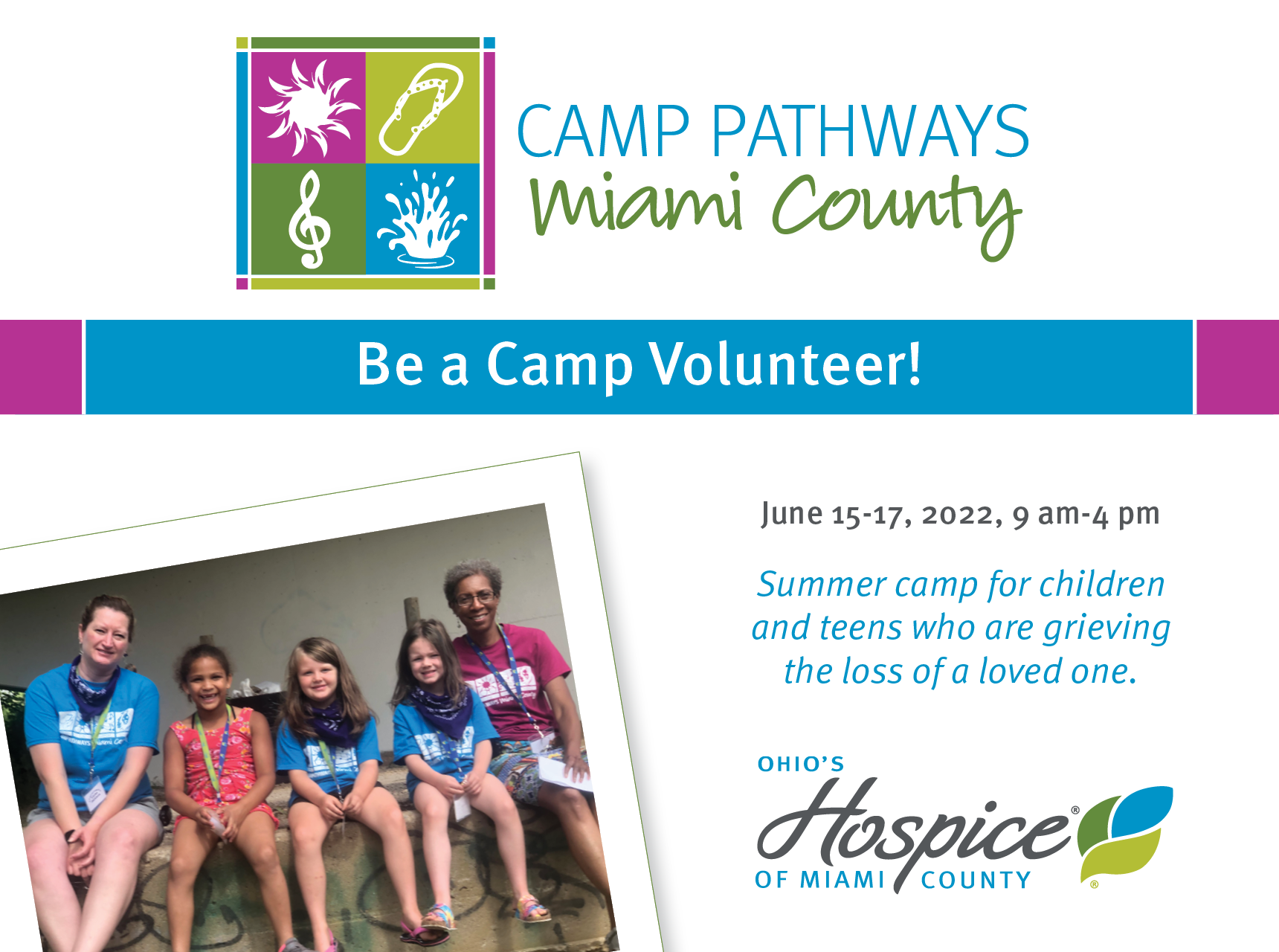 CAMP PATHWAYS
Miami County

Be a Camp Volunteer!

June 15-17, 2022, 9 am-4 pm

Summer camp for children and teens who are grieving the loss of a loved one.

OHIO'S
Hospice®
OF MIAMI COUNTY